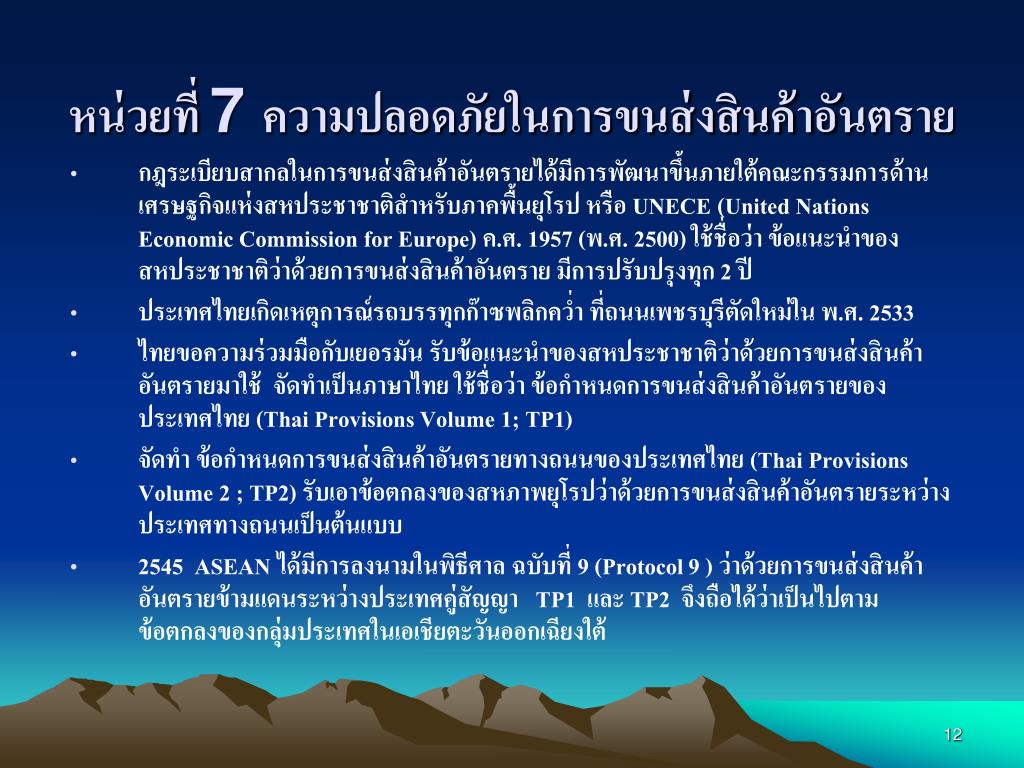 หน่วยที่ 7 ความปลอดภัยในการขนส่งสินค้าอันตราย

• กฎระเบียบสากลในการขนส่งสินค้าอันตรายได้มีการพัฒนาขึ้นภายใต้คณะกรรมการด้านเศรษฐกิจแห่งสหประชาชาติสำหรับภาคพื้นยุโรป หรือ UNECE (United Nations Economic Commission for Europe) ค.ศ. 1957 (พ.ศ. 2500) ใช้ชื่อว่า ข้อแนะนำของสหประชาชาติว่าด้วยการขนส่งสินค้าอันตราย มีการปรับปรุงทุก 2 ปี

• ประเทศไทยเกิดเหตุการณ์รถบรรทุกก๊าซพลิกคว่ำ ที่ถนนเพชรบุรีตัดใหม่ใน พ.ศ. 2533

• ไทยขอความร่วมมือกับเยอรมัน รับข้อแนะนำของสหประชาชาติว่าด้วยการขนส่งสินค้าอันตรายมาใช้ จัดทำเป็นภาษาไทย ใช้ชื่อว่า ข้อกำหนดการขนส่งสินค้าอันตรายของประเทศไทย (Thai Provisions Volume 1; TP1)

• จัดทำ ข้อกำหนดการขนส่งสินค้าอันตรายทางถนนของประเทศไทย (Thai Provisions Volume 2 ; TP2) รับเอาข้อตกลงของสหภาพยุโรปว่าด้วยการขนส่งสินค้าอันตรายระหว่างประเทศทางถนนเป็นต้นแบบ

• 2545 ASEAN ได้มีการลงนามในพิธีศาล ฉบับที่ 9 (Protocol 9 ) ว่าด้วยการขนส่งสินค้าอันตรายข้ามแดนระหว่างประเทศคู่สัญญา TP1 และ TP2 จึงถือได้ว่าเป็นไปตามข้อตกลงของกลุ่มประเทศในเอเชียตะวันออกเฉียงใต้

12